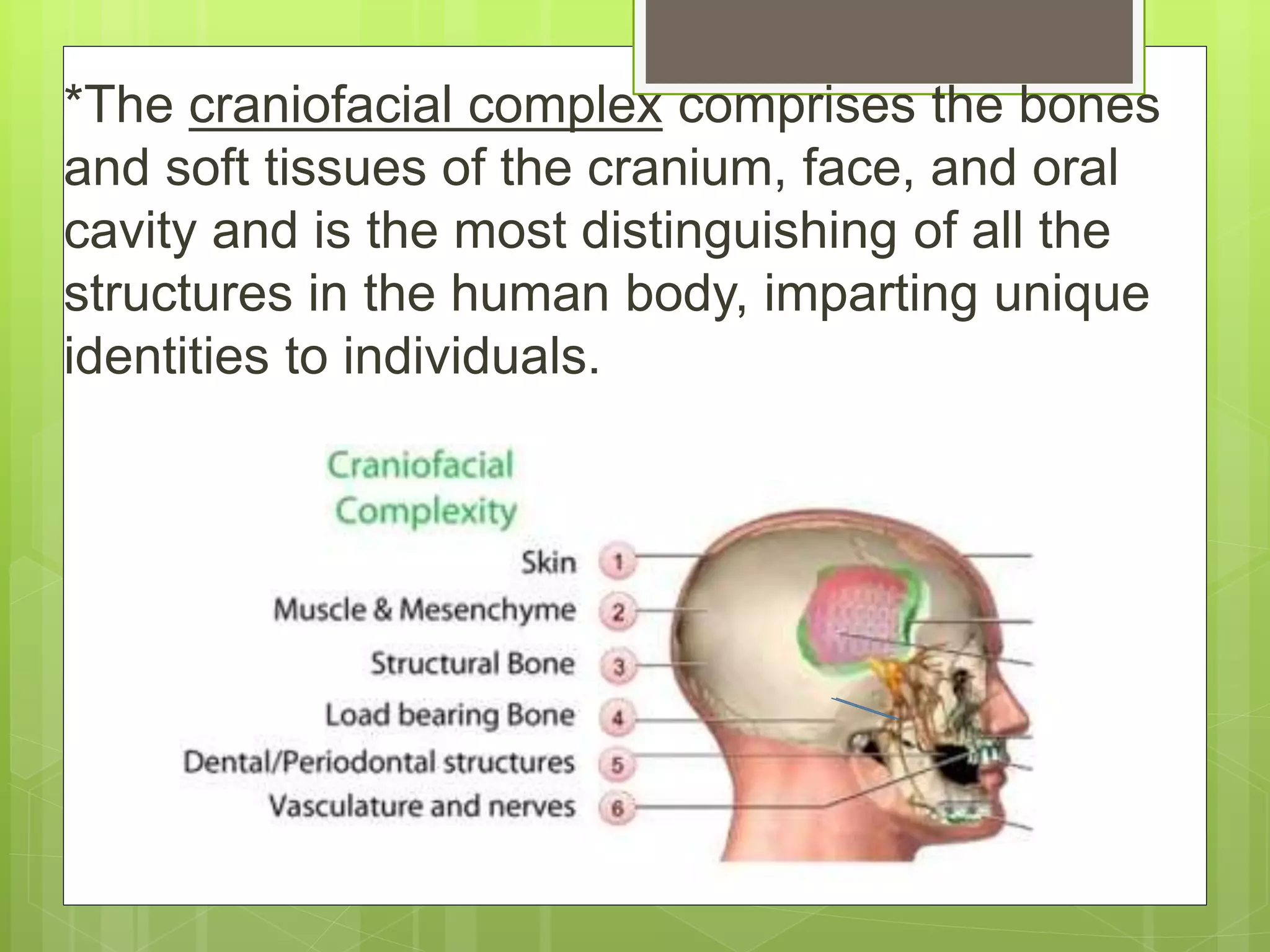 *The craniofacial complex comprises the bones and soft tissues of the cranium, face, and oral cavity and is the most distinguishing of all the structures in the human body, imparting unique identities to individuals.

Craniofacial Complexity

Skin 1
Muscle & Mesenchyme 2
Structural Bone 3
Load bearing Bone 4
Dental/Periodontal structures 5
Vasculature and nerves 6